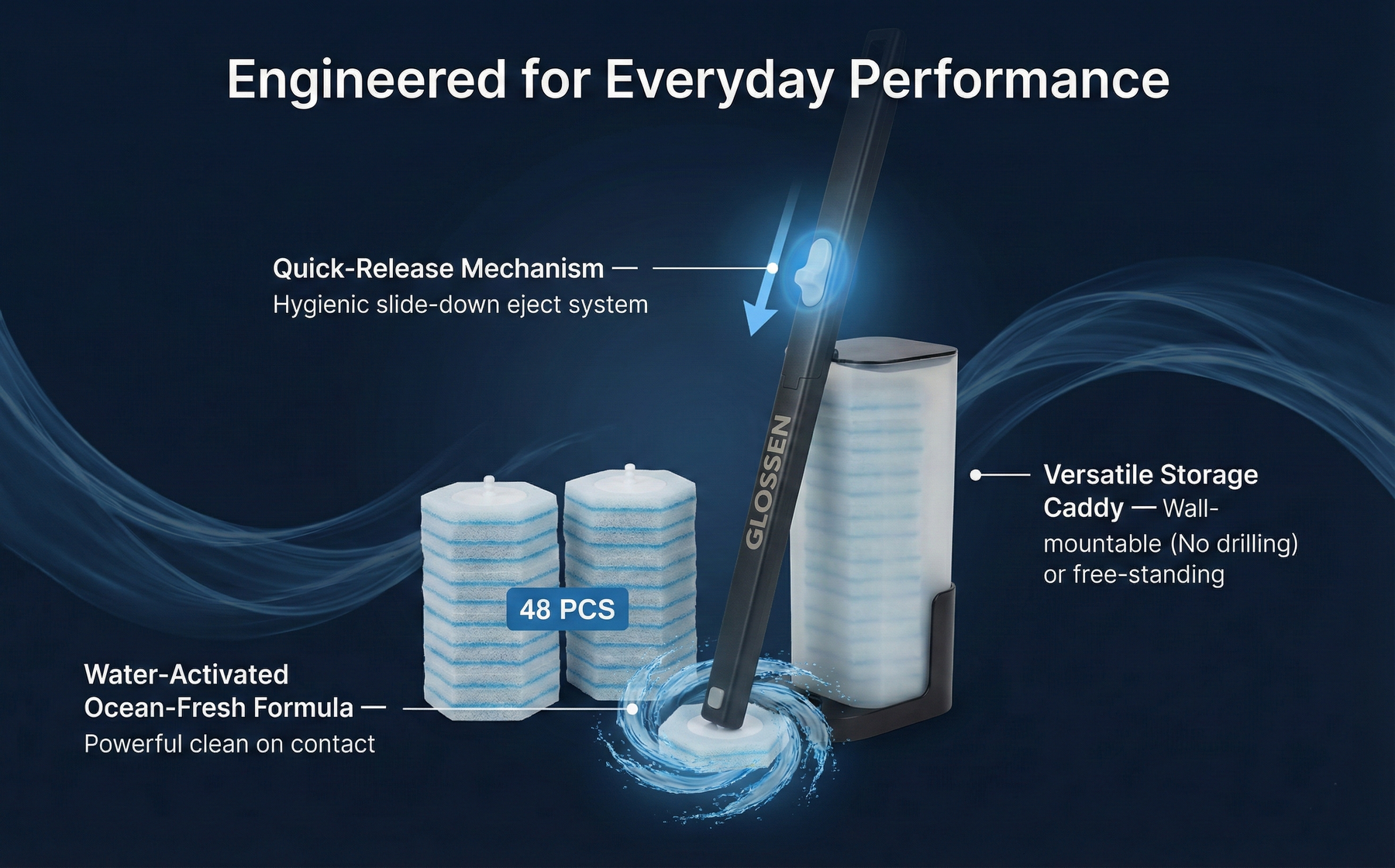 Engineered for Everyday Performance

Quick-Release Mechanism —
Hygienic slide-down eject system

GLOSSEN

Versatile Storage Caddy — Wall-mountable (No drilling) or free-standing

48 PCS

Water-Activated Ocean-Fresh Formula —
Powerful clean on contact